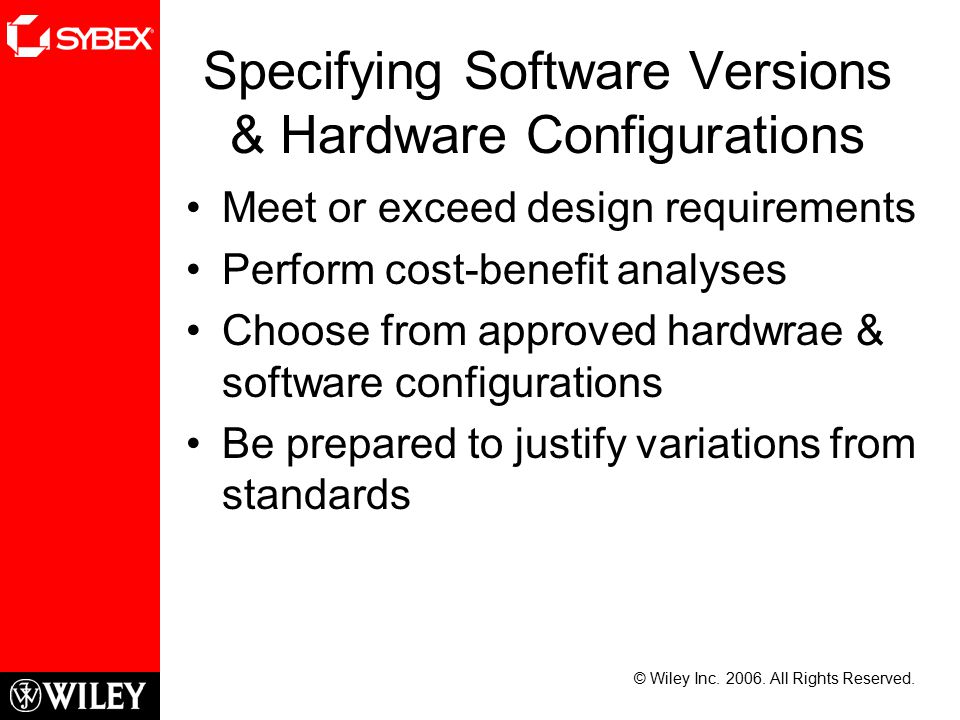 SYBEX

Specifying Software Versions & Hardware Configurations

• Meet or exceed design requirements
• Perform cost-benefit analyses
• Choose from approved hardwrae & software configurations
• Be prepared to justify variations from standards

WILEY

© Wiley Inc. 2006. All Rights Reserved.